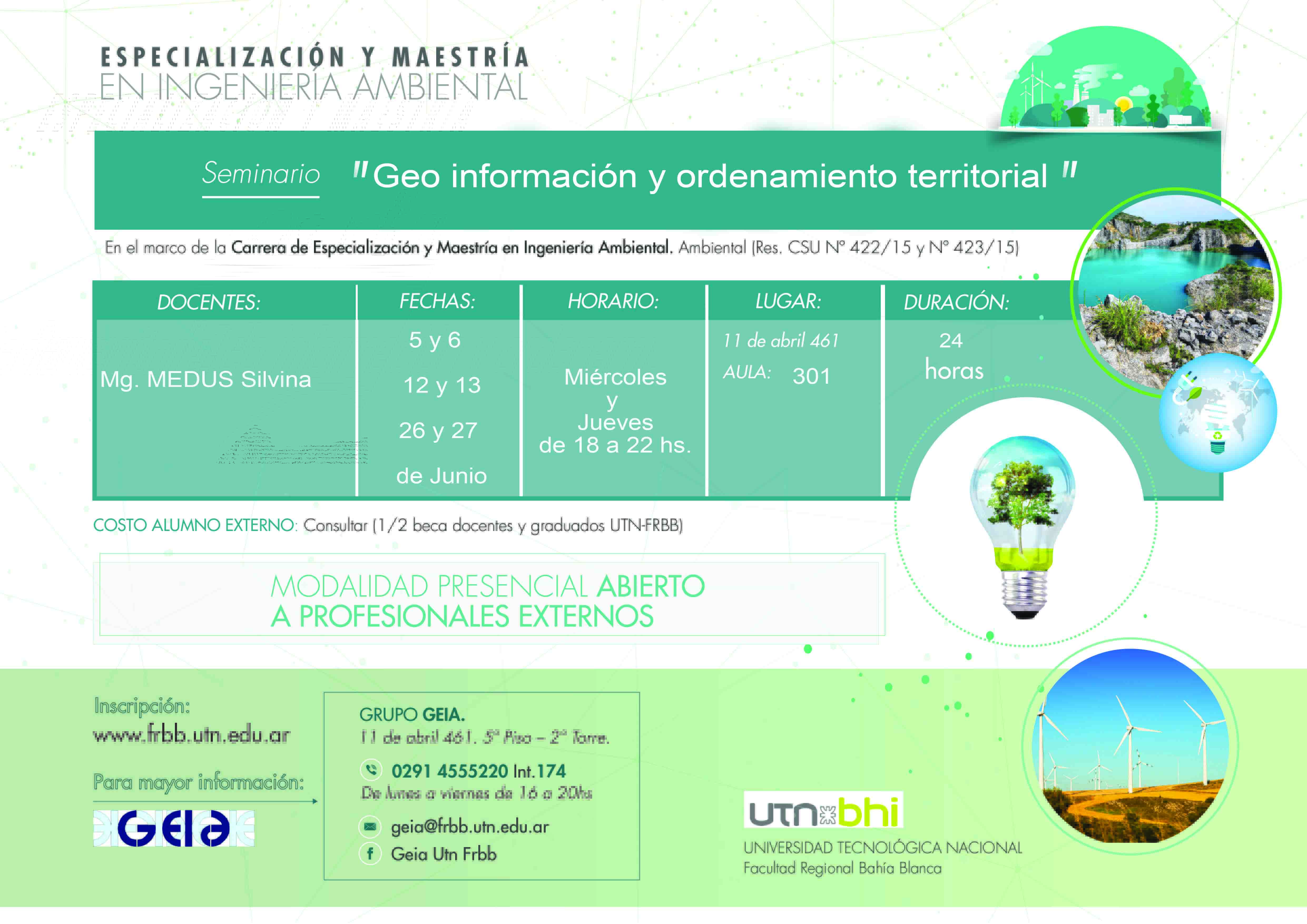 ESPECIALIZACIÓN Y MAESTRÍA
EN INGENIERÍA AMBIENTAL

Seminario "Geo información y ordenamiento territorial "

En el marco de la Carrera de Especialización y Maestría en Ingeniería Ambiental. Ambiental (Res. CSU N° 422/15 y N° 423/15)

| DOCENTES: | FECHAS: | HORARIO: | LUGAR: | DURACIÓN: |
|---|---|---|---|---|
| Mg. MEDUS Silvina | 5 y 6 12 y 13 26 y 27 de Junio | Miércoles y Jueves de 18 a 22 hs. | 11 de abril 461 AULA: 301 | 24 horas |

COSTO ALUMNO EXTERNO: Consultar (1/2 beca docentes y graduados UTN-FRBB)

MODALIDAD PRESENCIAL ABIERTO A PROFESIONALES EXTERNOS

Inscripción:
www.frbb.utn.edu.ar

Para mayor información:

GEIA

GRUPO GEIA.
11 de abril 461. 5° Piso – 2° Torre.
0291 4555220 Int.174
De lunes a viernes de 16 a 20hs
geia@frbb.utn.edu.ar
Geia Utn Frbb

utn bhi
UNIVERSIDAD TECNOLÓGICA NACIONAL
Facultad Regional Bahía Blanca